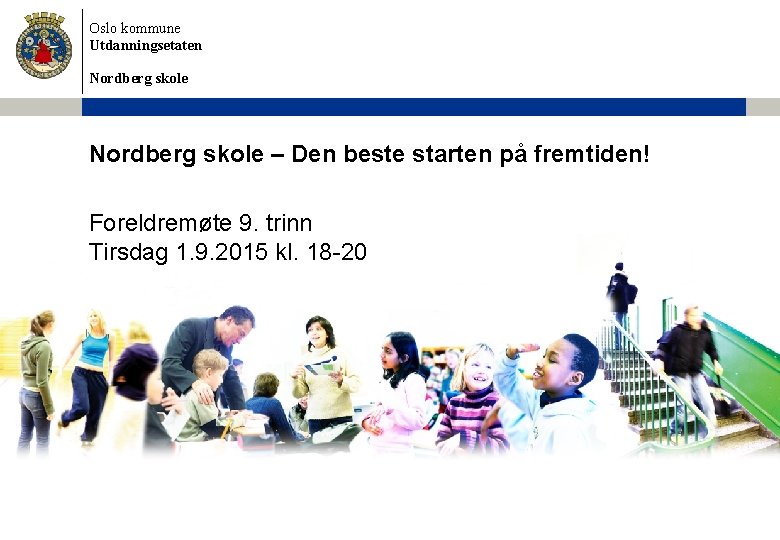 Oslo kommune
Utdanningsetaten

Nordberg skole

Nordberg skole – Den beste starten på fremtiden!

Foreldremøte 9. trinn
Tirsdag 1.9.2015 kl. 18-20